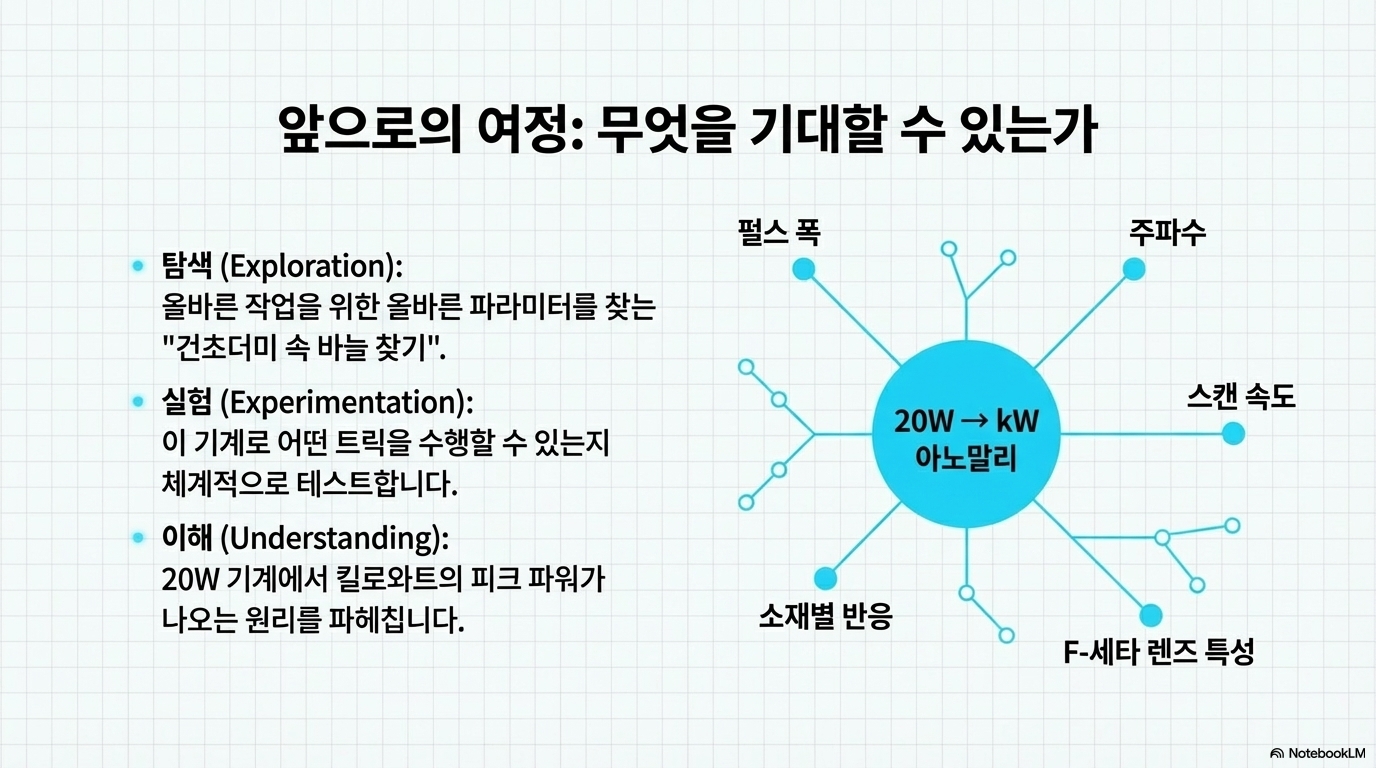 앞으로의 여정: 무엇을 기대할 수 있는가

• 탐색 (Exploration): 올바른 작업을 위한 올바른 파라미터를 찾는 "건초더미 속 바늘 찾기".

• 실험 (Experimentation): 이 기계로 어떤 트릭을 수행할 수 있는지 체계적으로 테스트합니다.

• 이해 (Understanding): 20W 기계에서 킬로와트의 피크 파워가 나오는 원리를 파헤칩니다.

펄스 폭

주파수

스캔 속도

20W → kW 아노말리

소재별 반응

F-세타 렌즈 특성

NotebookLM